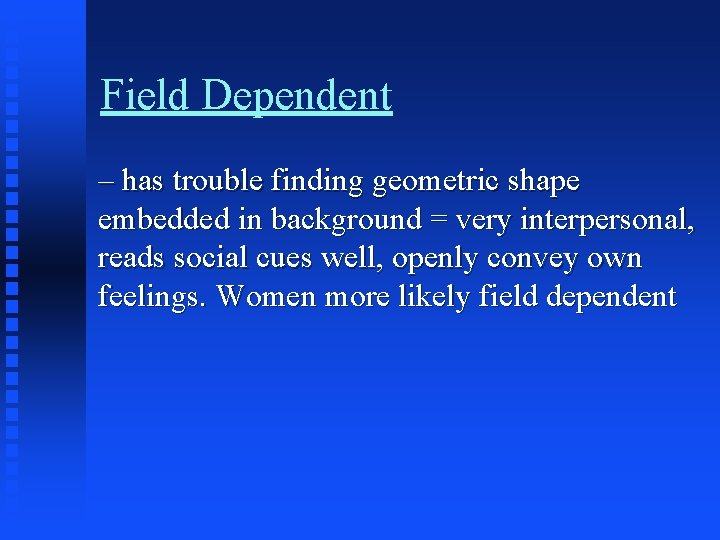 Field Dependent

– has trouble finding geometric shape embedded in background = very interpersonal, reads social cues well, openly convey own feelings. Women more likely field dependent